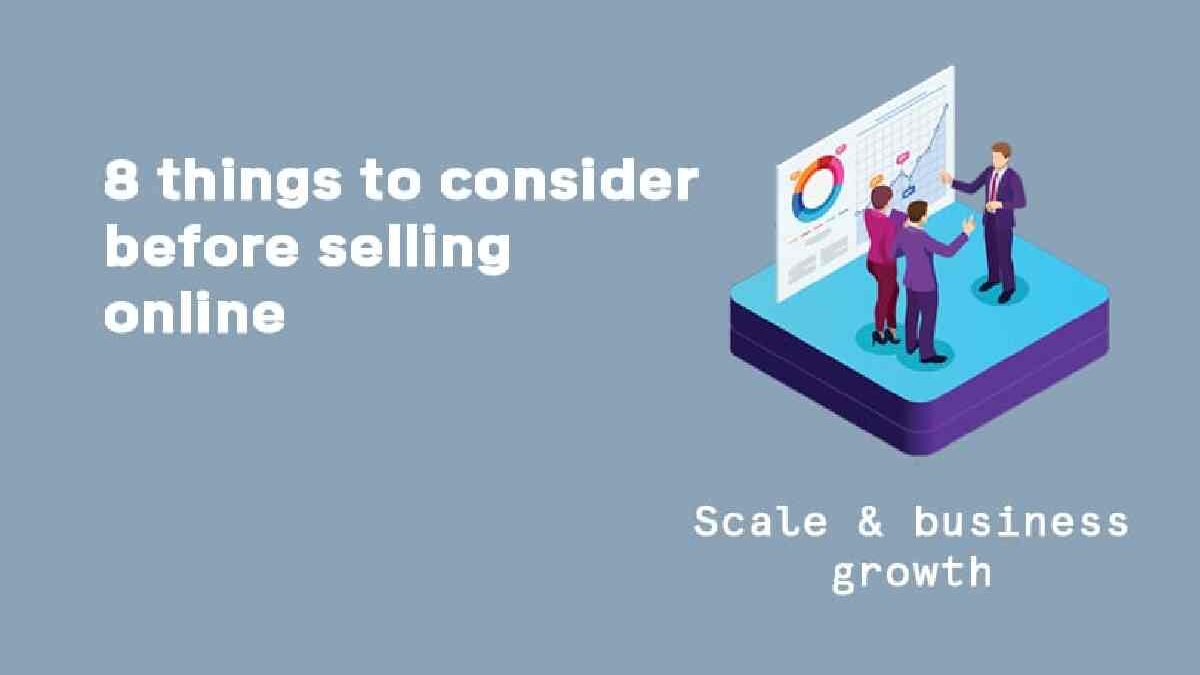 8 things to consider before selling online

Scale & business growth